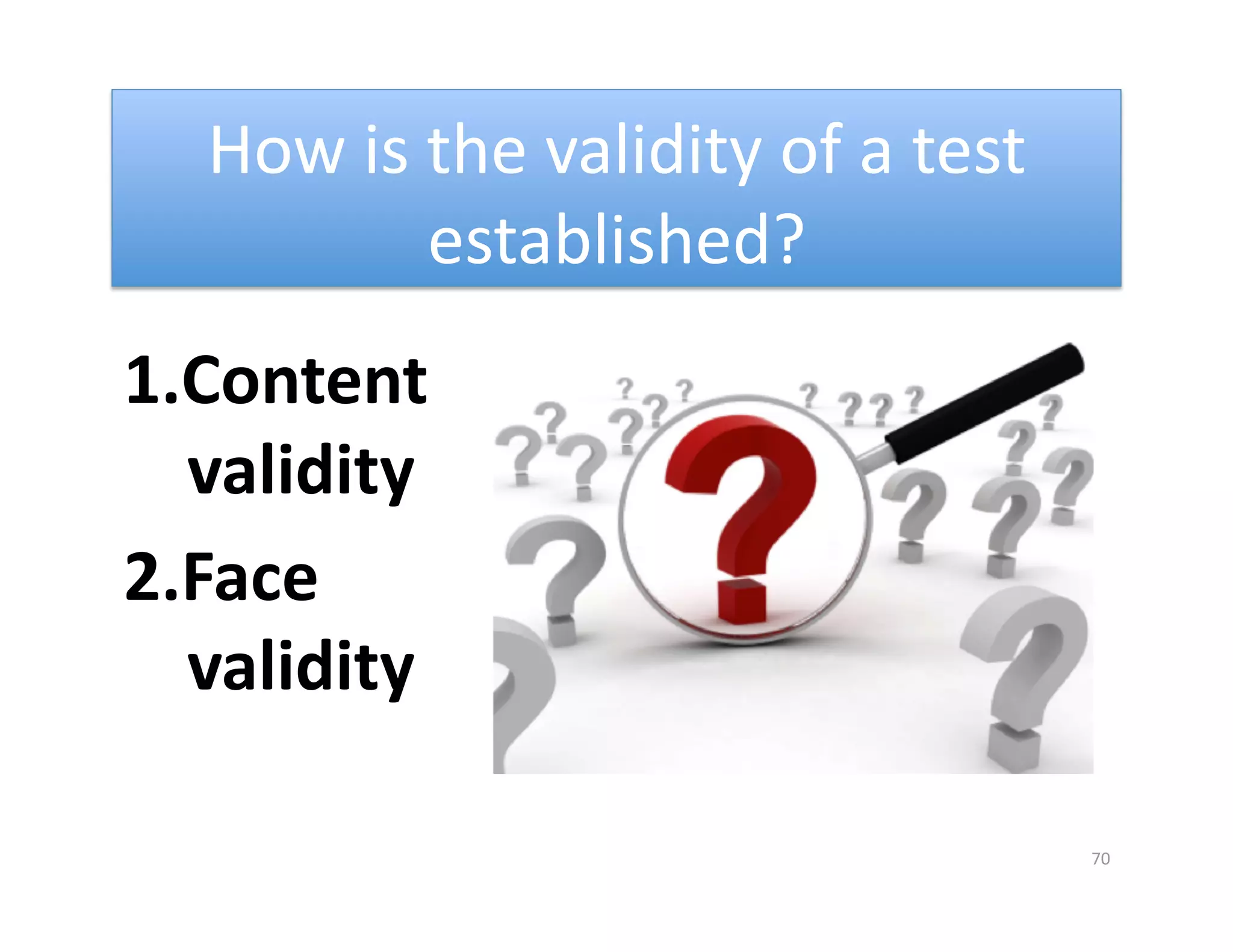 How is the validity of a test established?

1.Content validity

2.Face validity

70